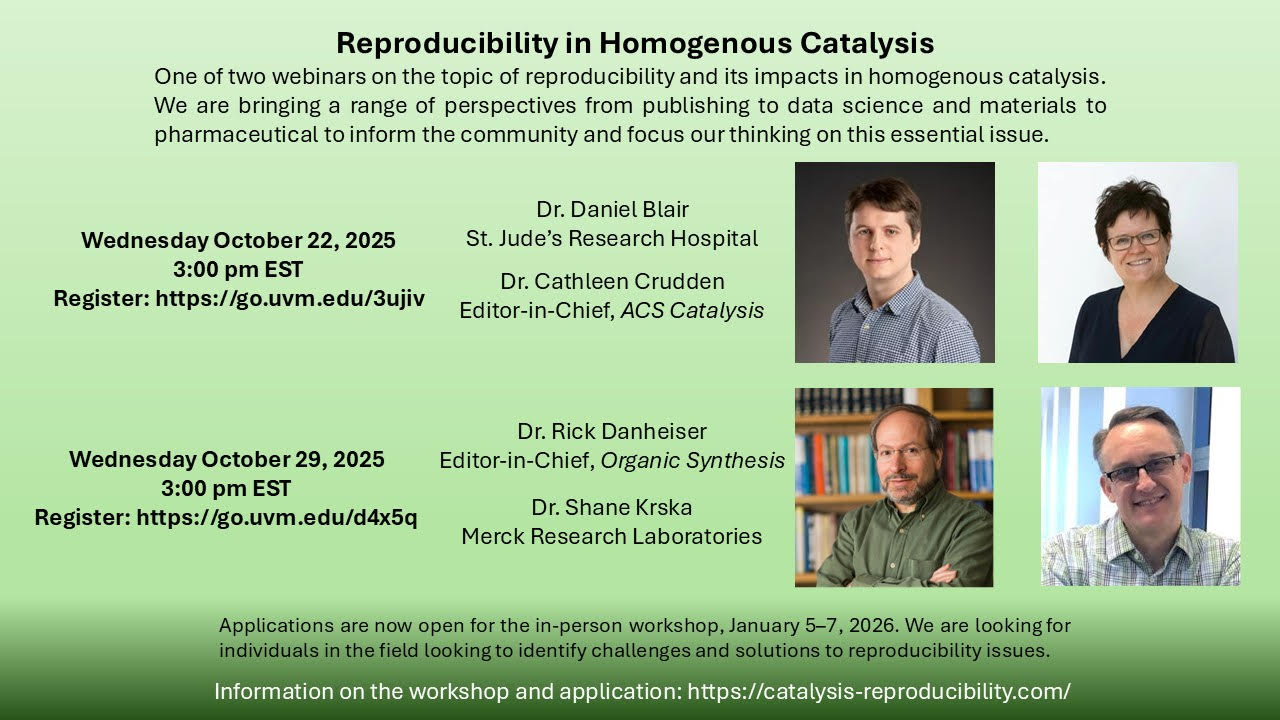 Reproducibility in Homogenous Catalysis

One of two webinars on the topic of reproducibility and its impacts in homogenous catalysis. We are bringing a range of perspectives from publishing to data science and materials to pharmaceutical to inform the community and focus our thinking on this essential issue.

Wednesday October 22, 2025
3:00 pm EST
Register: https://go.uvm.edu/3ujiv

Dr. Daniel Blair
St. Jude's Research Hospital

Dr. Cathleen Crudden
Editor-in-Chief, ACS Catalysis

Wednesday October 29, 2025
3:00 pm EST
Register: https://go.uvm.edu/d4x5q

Dr. Rick Danheiser
Editor-in-Chief, Organic Synthesis

Dr. Shane Krska
Merck Research Laboratories

Applications are now open for the in-person workshop, January 5–7, 2026. We are looking for individuals in the field looking to identify challenges and solutions to reproducibility issues.

Information on the workshop and application: https://catalysis-reproducibility.com/